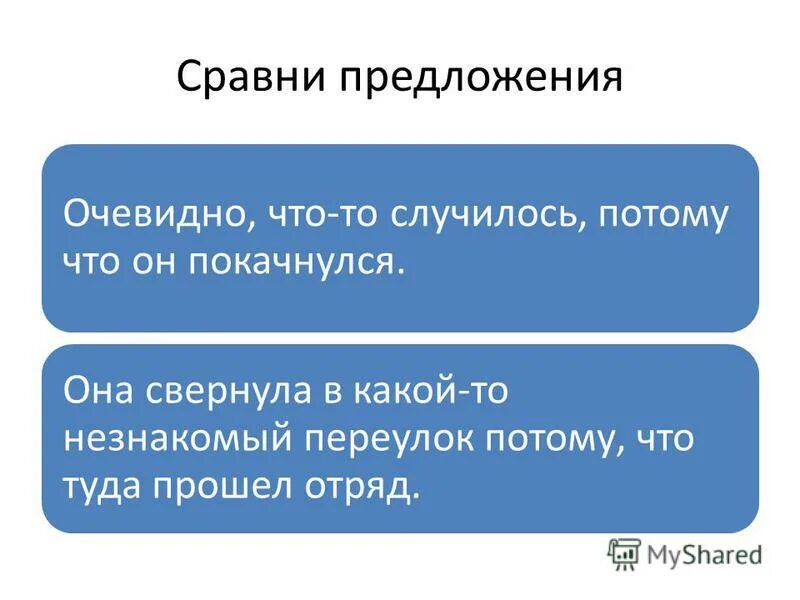 Сравни предложения

Очевидно, что-то случилось, потому что он покачнулся.

Она свернула в какой-то незнакомый переулок потому, что туда прошел отряд.

MyShared